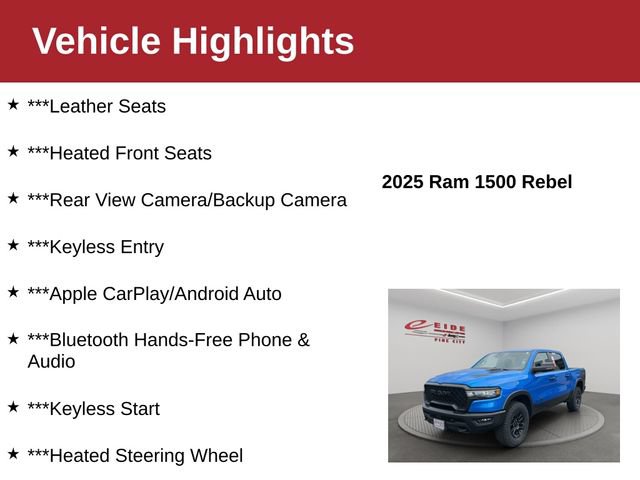 Vehicle Highlights

★ ***Leather Seats

★ ***Heated Front Seats

★ ***Rear View Camera/Backup Camera

★ ***Keyless Entry

★ ***Apple CarPlay/Android Auto

★ ***Bluetooth Hands-Free Phone & Audio

★ ***Keyless Start

★ ***Heated Steering Wheel

2025 Ram 1500 Rebel

EIDE
PINE CITY